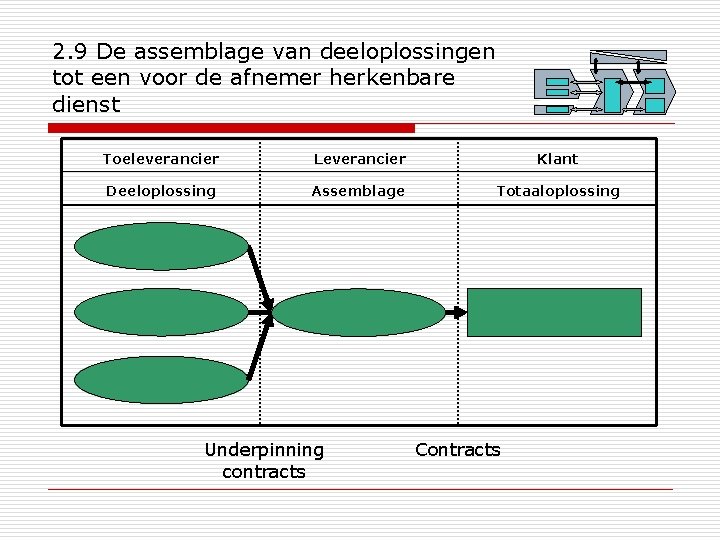 2.9 De assemblage van deeloplossingen tot een voor de afnemer herkenbare dienst

| Toeleverancier | Leverancier | Klant |
|---|---|---|
| Deeloplossing | Assemblage | Totaaloplossing |

Underpinning contracts

Contracts